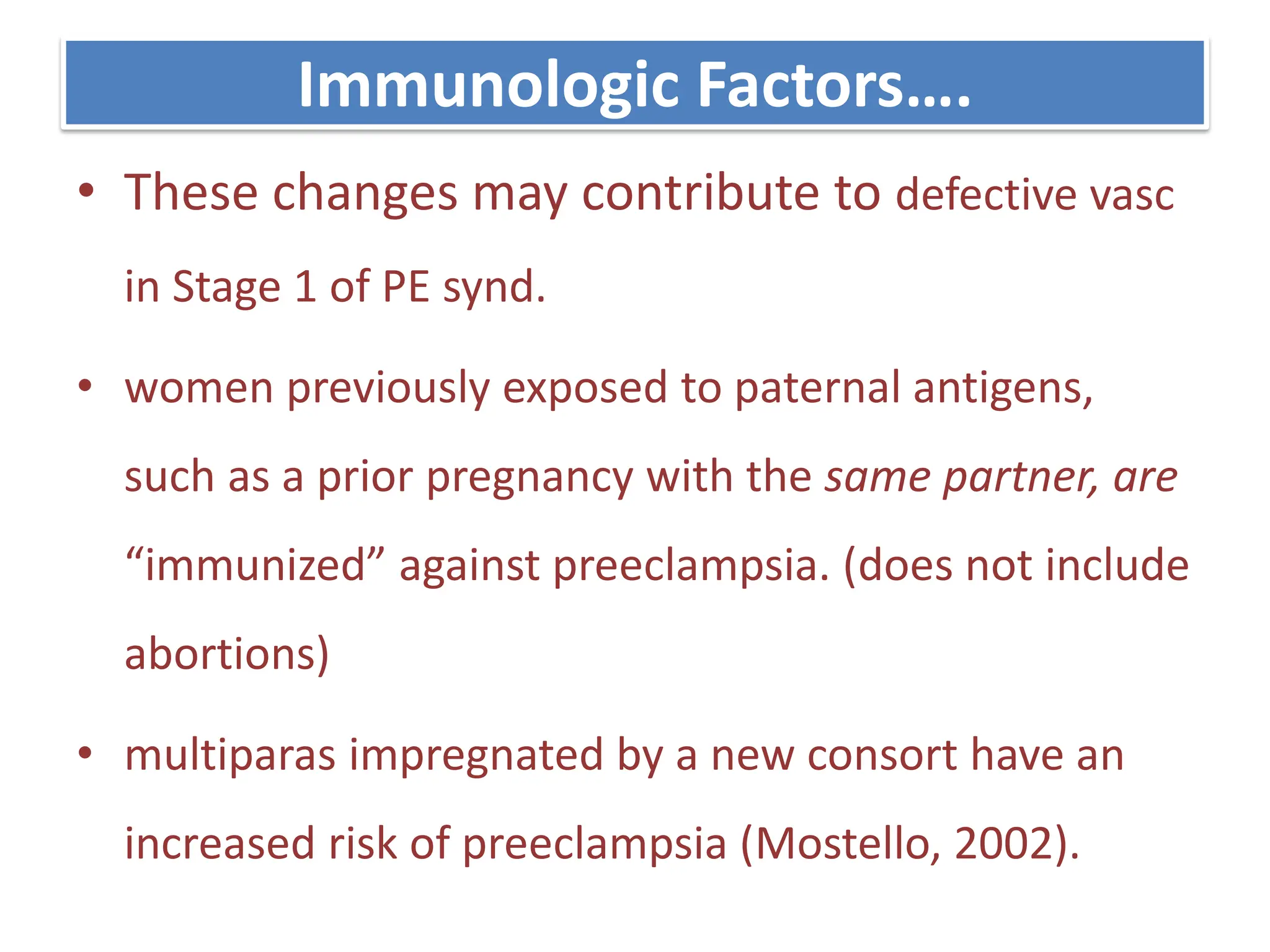 Immunologic Factors….

• These changes may contribute to defective vasc in Stage 1 of PE synd.

• women previously exposed to paternal antigens, such as a prior pregnancy with the same partner, are “immunized” against preeclampsia. (does not include abortions)

• multiparas impregnated by a new consort have an increased risk of preeclampsia (Mostello, 2002).